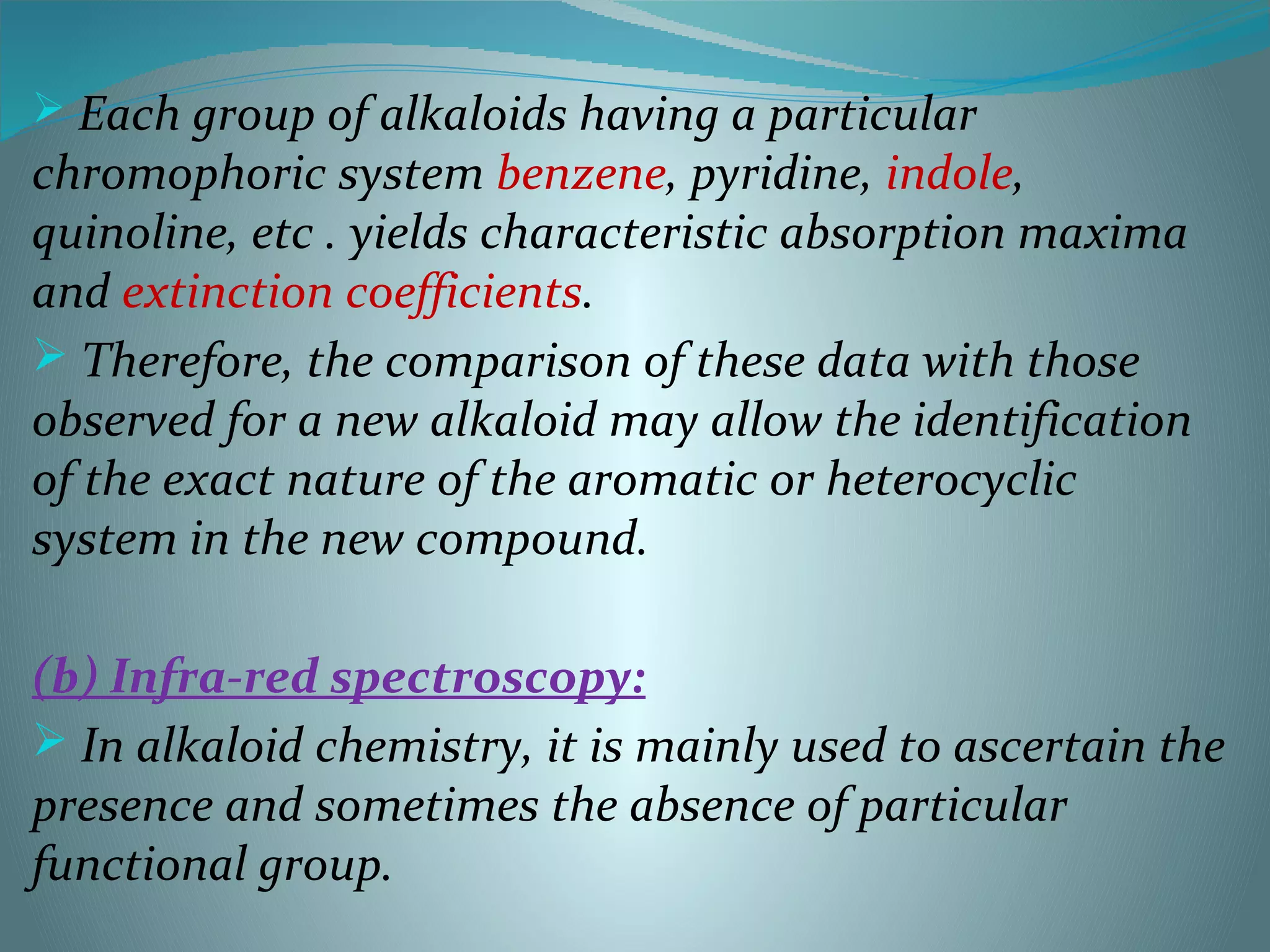 ➢ Each group of alkaloids having a particular chromophoric system benzene, pyridine, indole, quinoline, etc . yields characteristic absorption maxima and extinction coefficients.

➢ Therefore, the comparison of these data with those observed for a new alkaloid may allow the identification of the exact nature of the aromatic or heterocyclic system in the new compound.

(b) Infra-red spectroscopy:

➢ In alkaloid chemistry, it is mainly used to ascertain the presence and sometimes the absence of particular functional group.